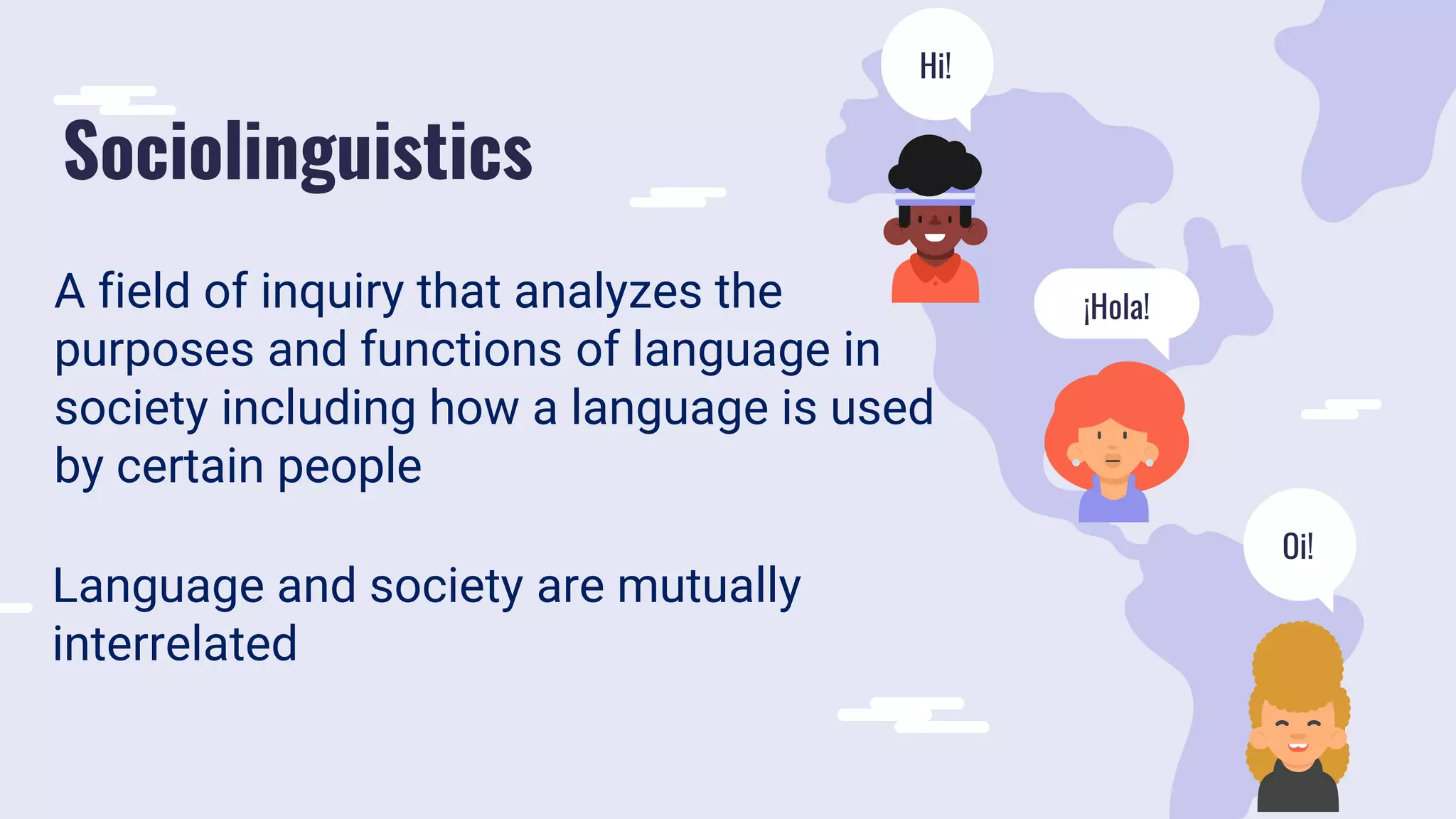 Sociolinguistics

A field of inquiry that analyzes the purposes and functions of language in society including how a language is used by certain people

Language and society are mutually interrelated

Hi!

¡Hola!

Oi!